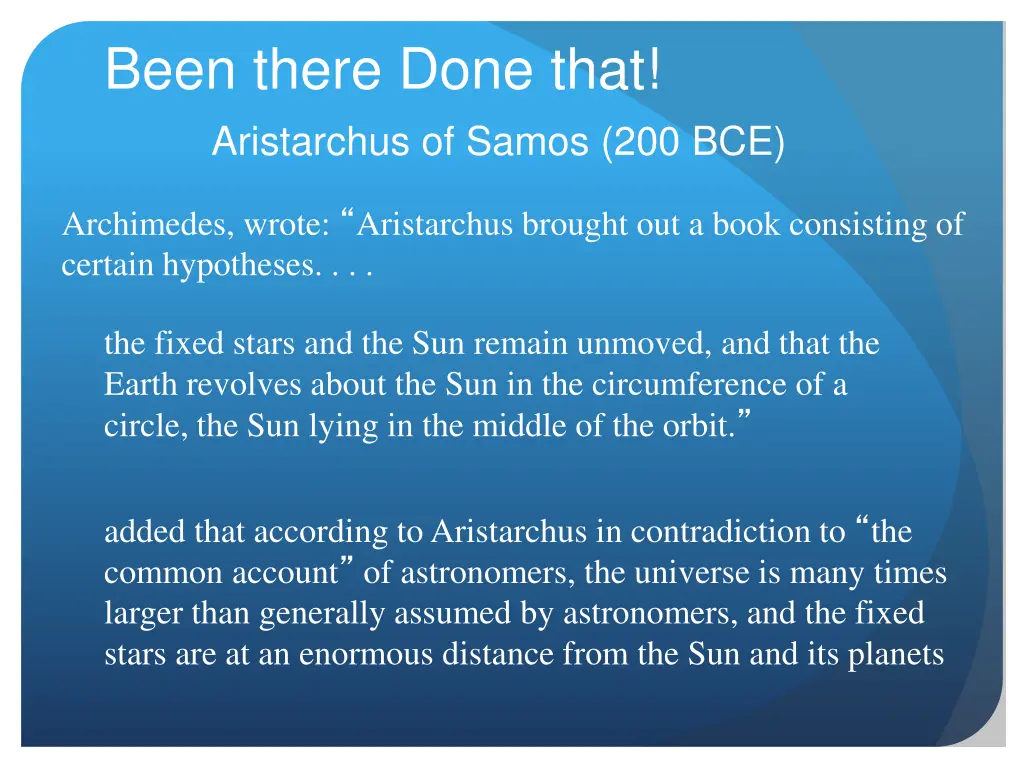 Been there Done that!

Aristarchus of Samos (200 BCE)

Archimedes, wrote: “Aristarchus brought out a book consisting of certain hypotheses. . . .

the fixed stars and the Sun remain unmoved, and that the Earth revolves about the Sun in the circumference of a circle, the Sun lying in the middle of the orbit.”

added that according to Aristarchus in contradiction to “the common account” of astronomers, the universe is many times larger than generally assumed by astronomers, and the fixed stars are at an enormous distance from the Sun and its planets